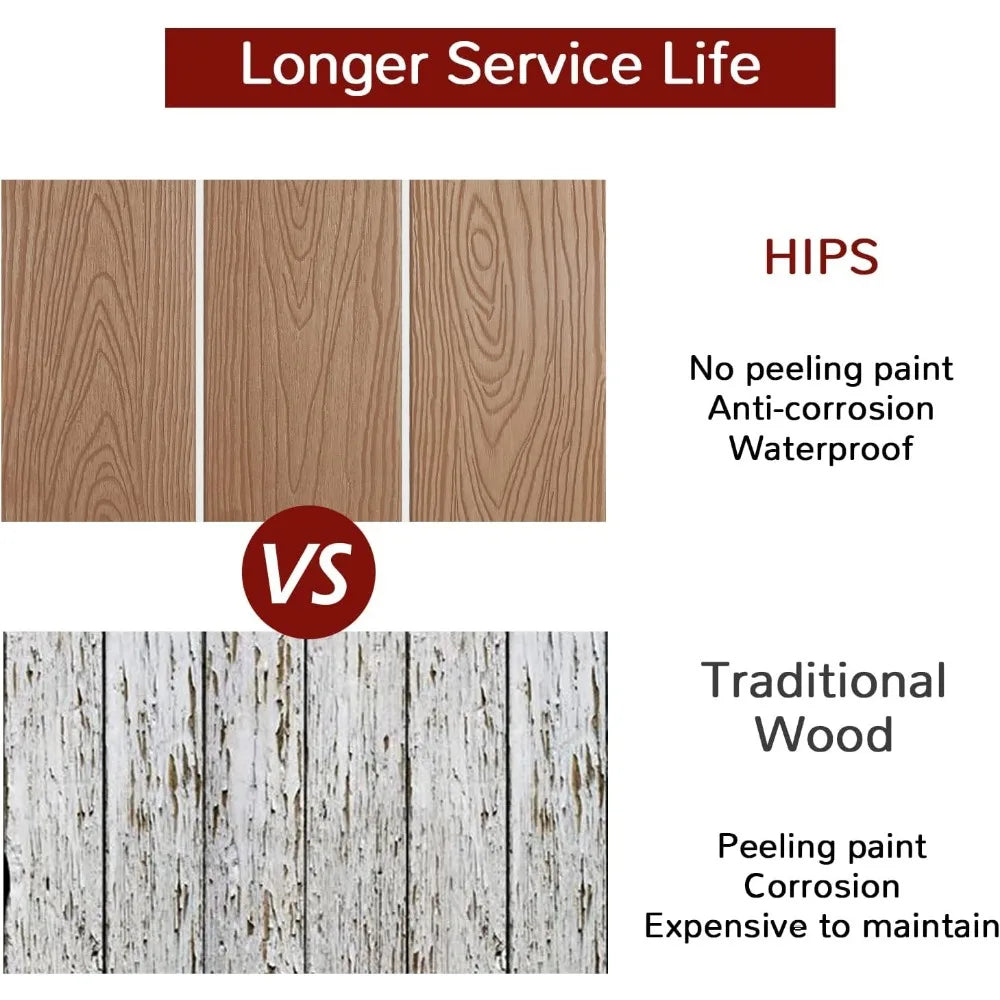 Longer Service Life

HIPS

No peeling paint
Anti-corrosion
Waterproof

VS

Traditional Wood

Peeling paint
Corrosion
Expensive to maintain